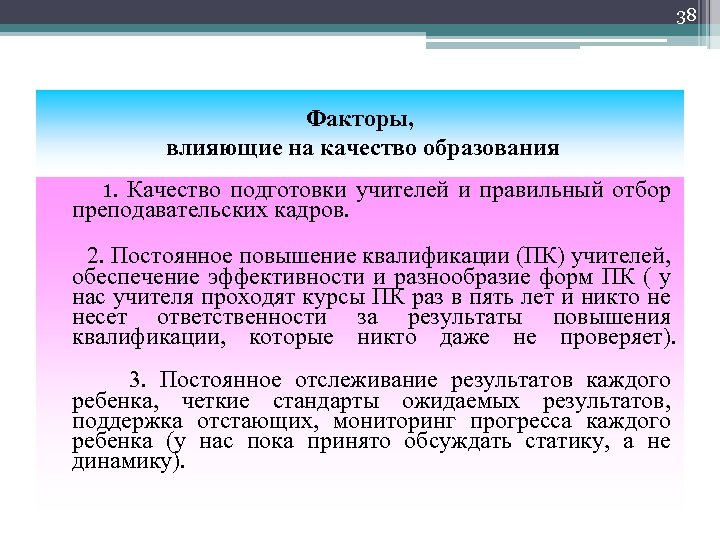 38

Факторы,
влияющие на качество образования

1. Качество подготовки учителей и правильный отбор преподавательских кадров.

2. Постоянное повышение квалификации (ПК) учителей, обеспечение эффективности и разнообразие форм ПК ( у нас учителя проходят курсы ПК раз в пять лет и никто не несет ответственности за результаты повышения квалификации, которые никто даже не проверяет).

3. Постоянное отслеживание результатов каждого ребенка, четкие стандарты ожидаемых результатов, поддержка отстающих, мониторинг прогресса каждого ребенка (у нас пока принято обсуждать статику, а не динамику).